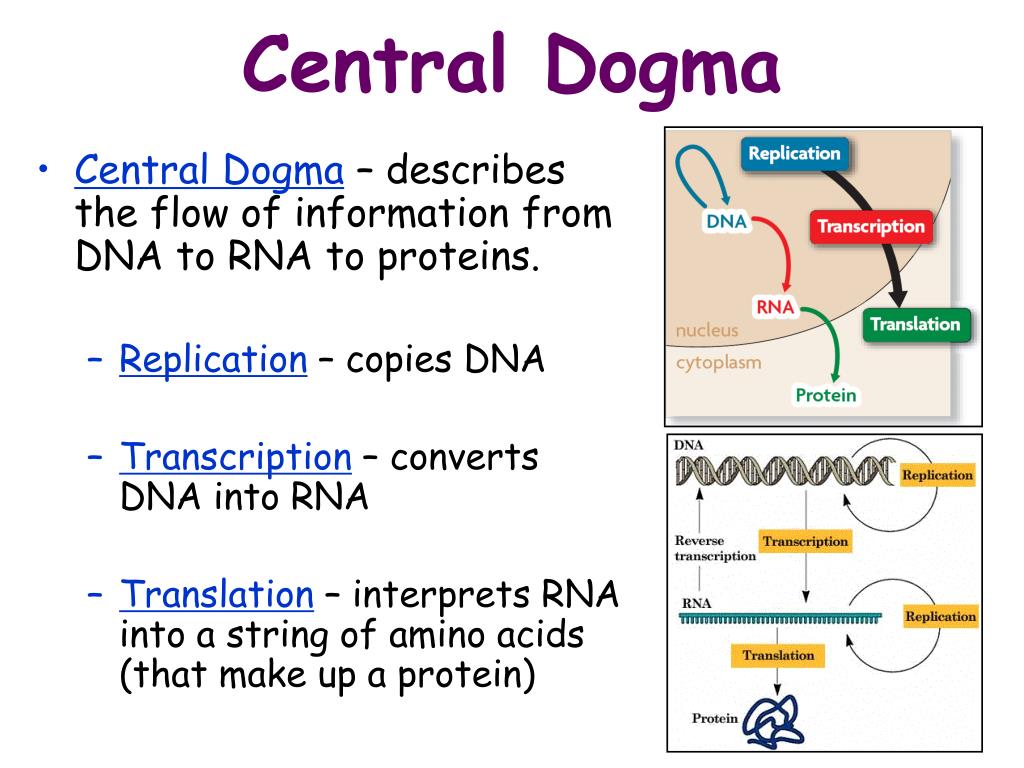 Central Dogma

• Central Dogma – describes the flow of information from DNA to RNA to proteins.

– Replication – copies DNA

– Transcription – converts DNA into RNA

– Translation – interprets RNA into a string of amino acids (that make up a protein)

Replication
DNA
Transcription
RNA
Translation
nucleus
cytoplasm
Protein

DNA
Replication
Reverse transcription
Transcription
RNA
Replication
Translation
Protein